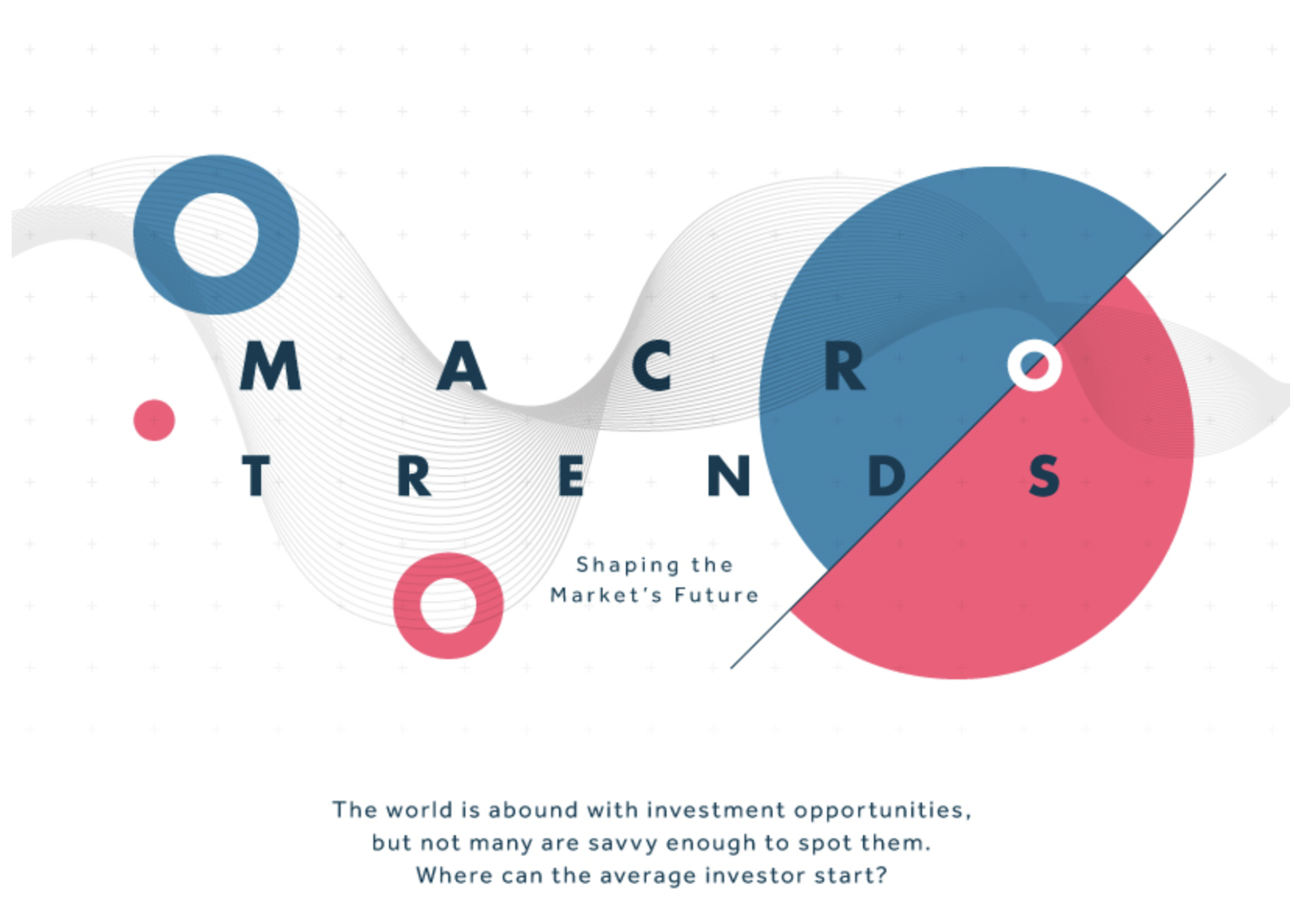 MACRO TRENDS

Shaping the Market's Future

The world is abound with investment opportunities, but not many are savvy enough to spot them. Where can the average investor start?